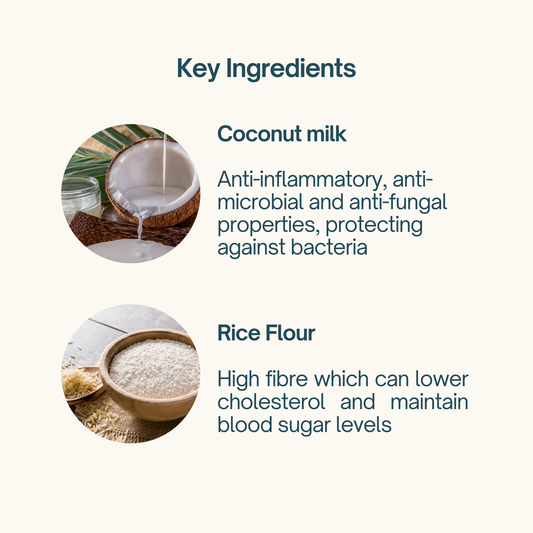 Key Ingredients

Coconut milk

Anti-inflammatory, anti-microbial and anti-fungal properties, protecting against bacteria

Rice Flour

High fibre which can lower cholesterol and maintain blood sugar levels